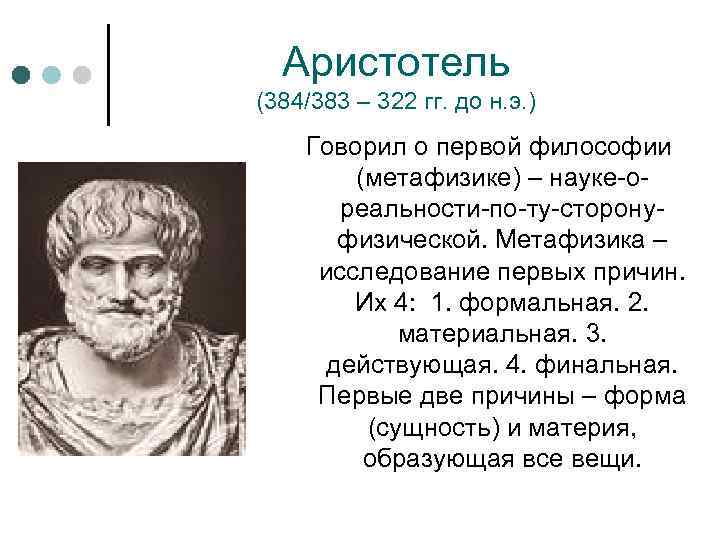 Аристотель
(384/383 – 322 гг. до н.э.)

Говорил о первой философии (метафизике) – науке-о-реальности-по-ту-сторону-физической. Метафизика – исследование первых причин. Их 4: 1. формальная. 2. материальная. 3. действующая. 4. финальная. Первые две причины – форма (сущность) и материя, образующая все вещи.